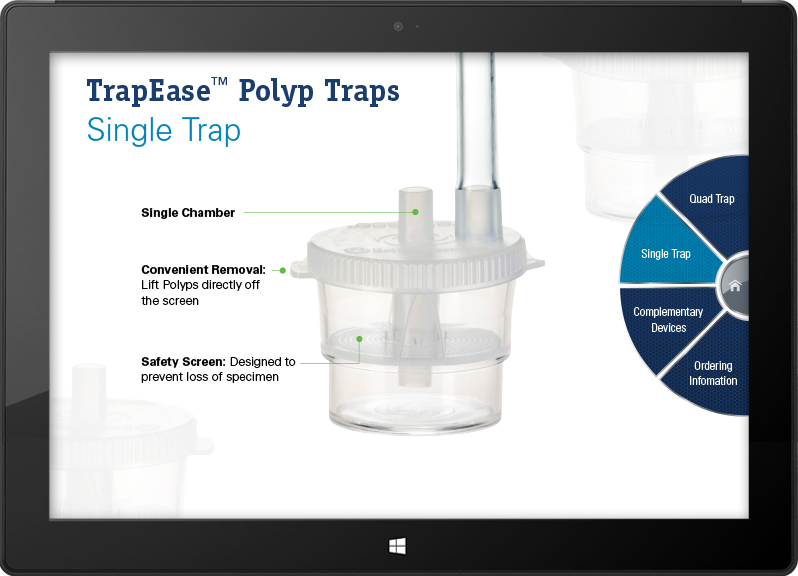 TrapEase™ Polyp Traps
Single Trap

Single Chamber

Convenient Removal: Lift Polyps directly off the screen

Safety Screen: Designed to prevent loss of specimen

Quad Trap

Single Trap

Complementary Devices

Ordering Infomation